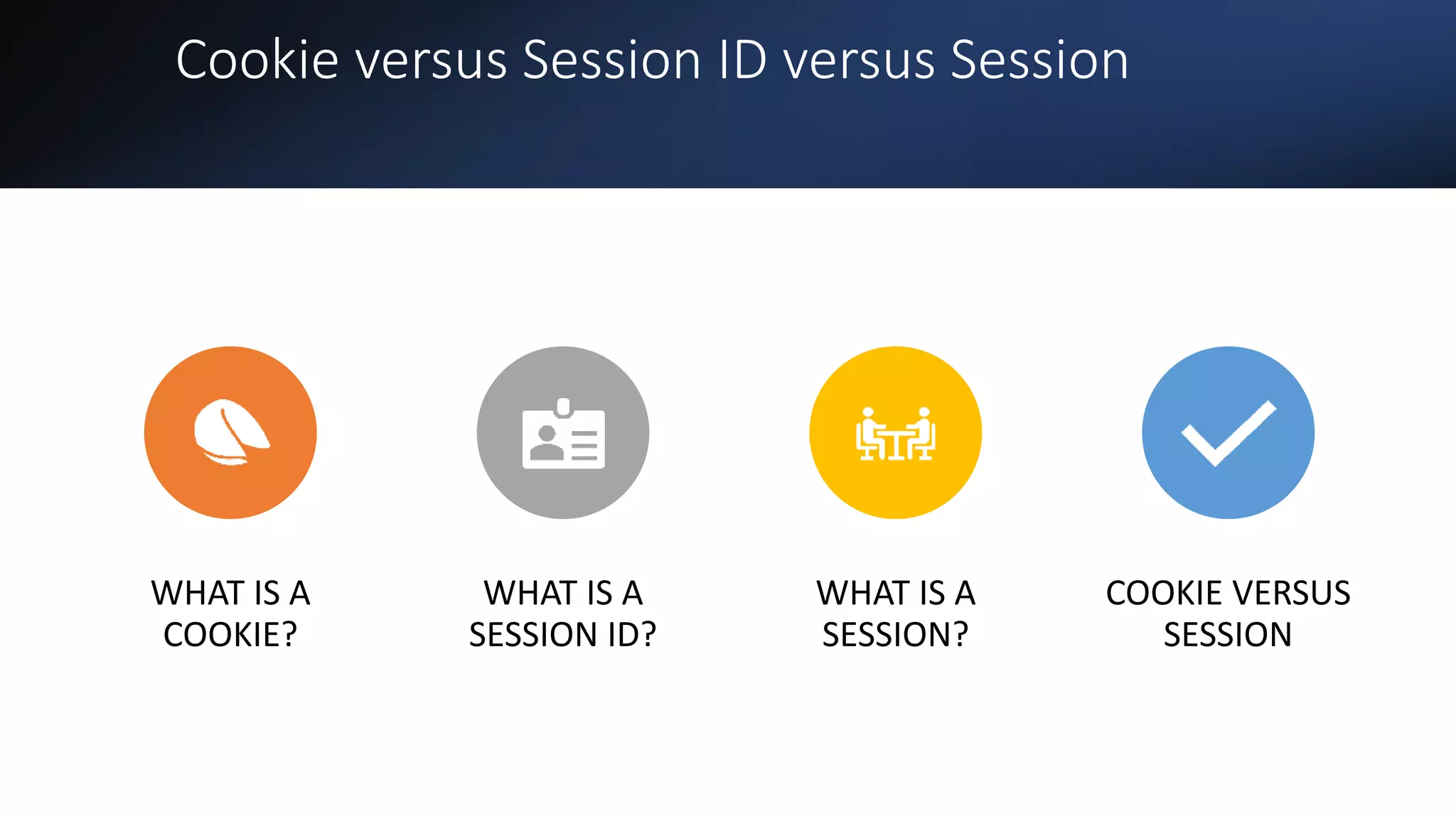 Cookie versus Session ID versus Session

WHAT IS A COOKIE?

WHAT IS A SESSION ID?

WHAT IS A SESSION?

COOKIE VERSUS SESSION